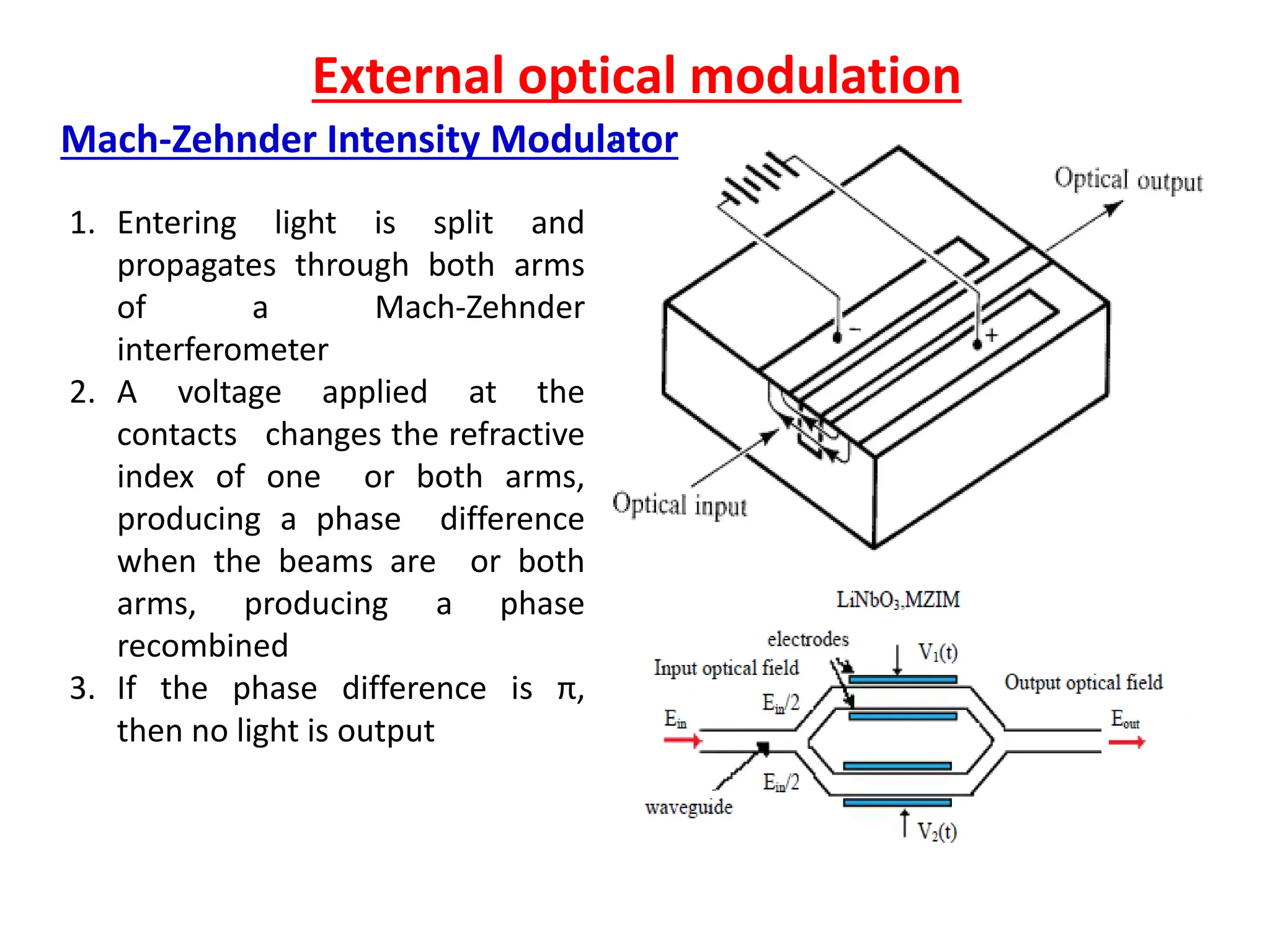 External optical modulation

Mach-Zehnder Intensity Modulator

1. Entering light is split and propagates through both arms of a Mach-Zehnder interferometer
2. A voltage applied at the contacts changes the refractive index of one or both arms, producing a phase difference when the beams are or both arms, producing a phase recombined
3. If the phase difference is π, then no light is output

Optical output

−

+

Optical input

$LiNbO_3$,MZIM

electrodes

$V_1(t)$

Input optical field

Output optical field

$E_{in}/2$

$E_{in}$

$E_{out}$

$E_{in}/2$

waveguide

$V_2(t)$